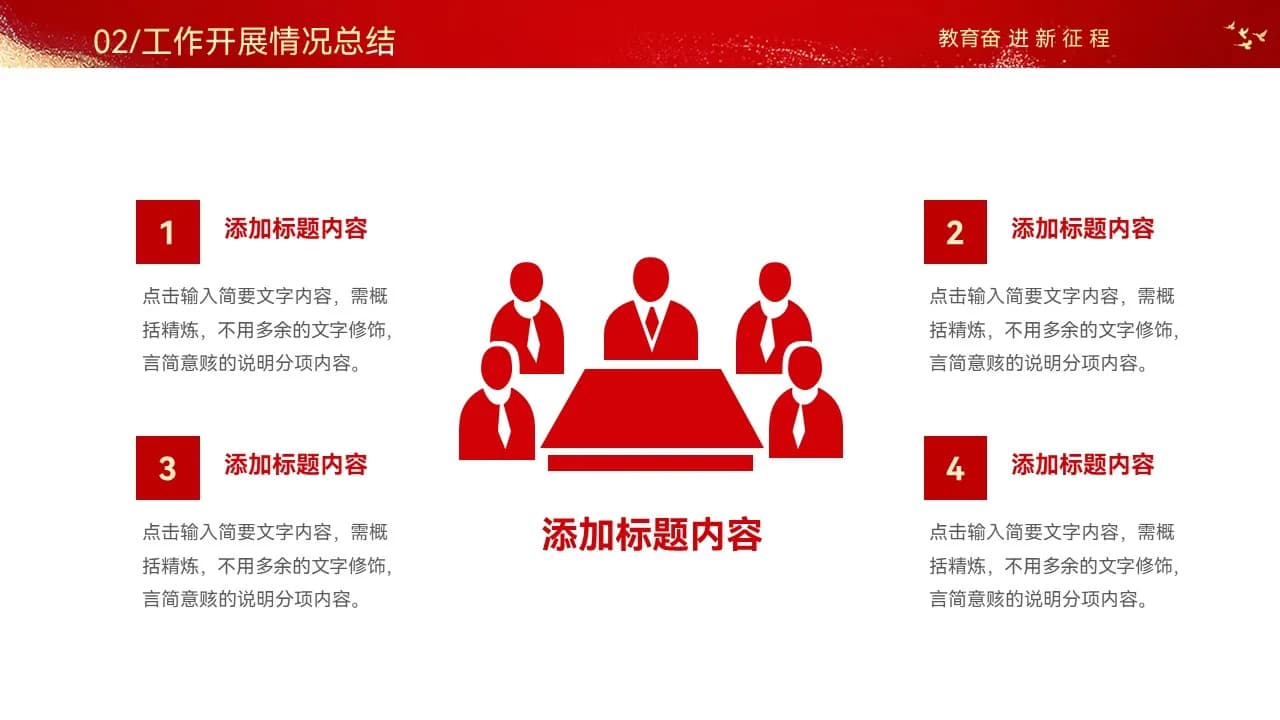 02/工作开展情况总结

教育奋进新征程

1

添加标题内容

点击输入简要文字内容，需概括精炼，不用多余的文字修饰，言简意赅的说明分项内容。

3

添加标题内容

点击输入简要文字内容，需概括精炼，不用多余的文字修饰，言简意赅的说明分项内容。

添加标题内容

2

添加标题内容

点击输入简要文字内容，需概括精炼，不用多余的文字修饰，言简意赅的说明分项内容。

4

添加标题内容

点击输入简要文字内容，需概括精炼，不用多余的文字修饰，言简意赅的说明分项内容。